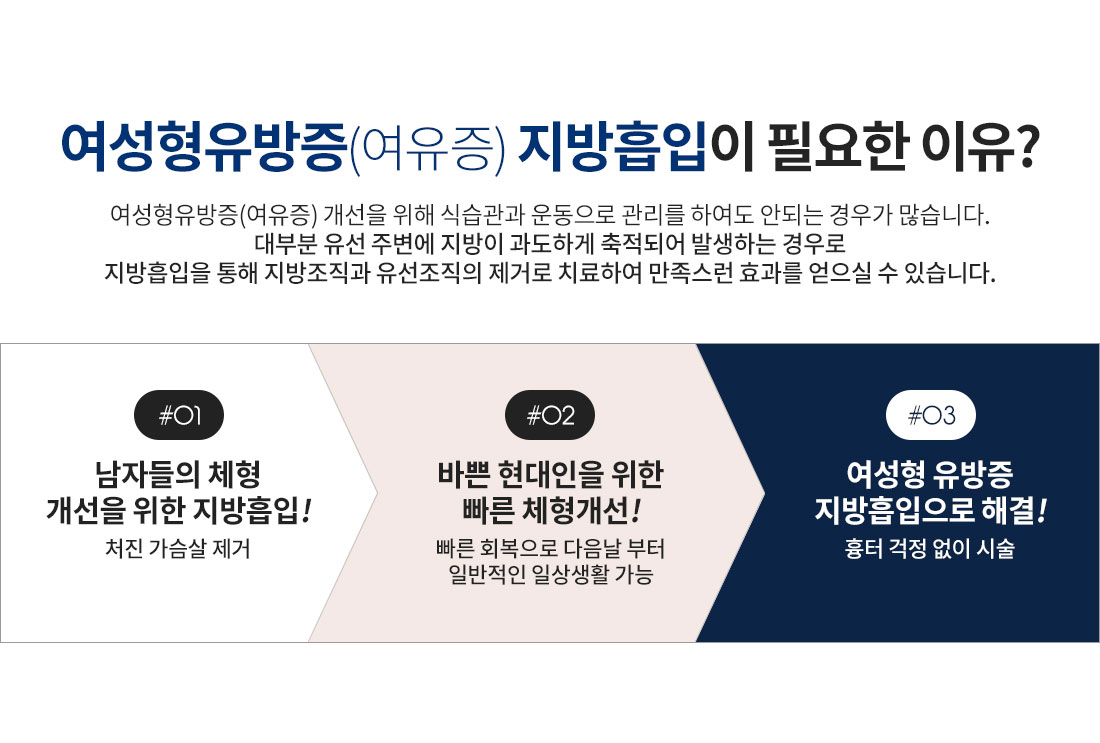 여성형유방증(여유증) 지방흡입이 필요한 이유?

여성형유방증(여유증) 개선을 위해 식습관과 운동으로 관리를 하여도 안되는 경우가 많습니다.
대부분 유선 주변에 지방이 과도하게 축적되어 발생하는 경우로
지방흡입을 통해 지방조직과 유선조직의 제거로 치료하여 만족스런 효과를 얻으실 수 있습니다.

#01

남자들의 체형
개선을 위한 지방흡입!

처진 가슴살 제거

#02

바쁜 현대인을 위한
빠른 체형개선!

빠른 회복으로 다음날 부터
일반적인 일상생활 가능

#03

여성형 유방증
지방흡입으로 해결!

흉터 걱정 없이 시술